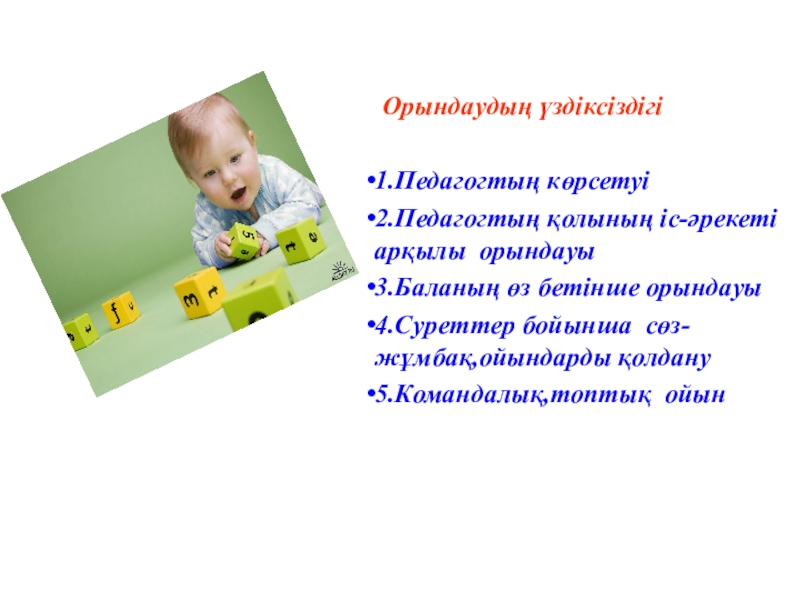 Орындаудың үздіксіздігі

•1.Педагогтың көрсетуі

•2.Педагогтың қолының іс-әрекеті арқылы орындауы

•3.Баланың өз бетінше орындауы

•4.Суреттер бойынша сөз-жұмбақ,ойындарды қолдану

•5.Командалық,топтық ойын